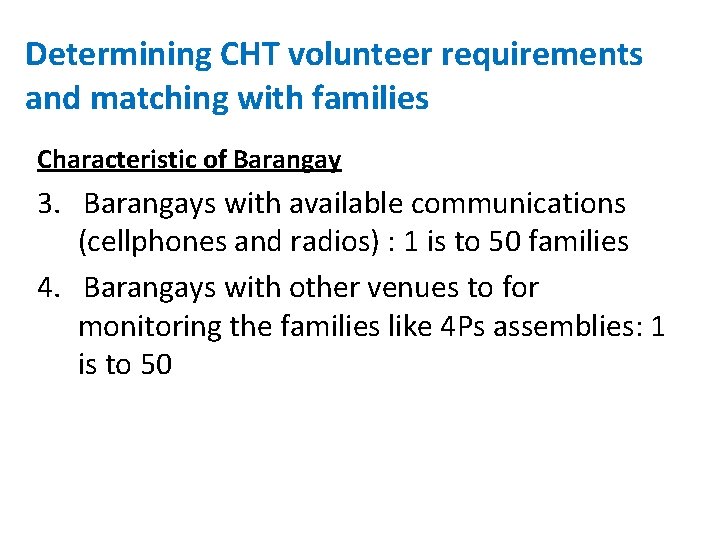 Determining CHT volunteer requirements and matching with families

Characteristic of Barangay

3. Barangays with available communications (cellphones and radios) : 1 is to 50 families

4. Barangays with other venues to for monitoring the families like 4Ps assemblies: 1 is to 50